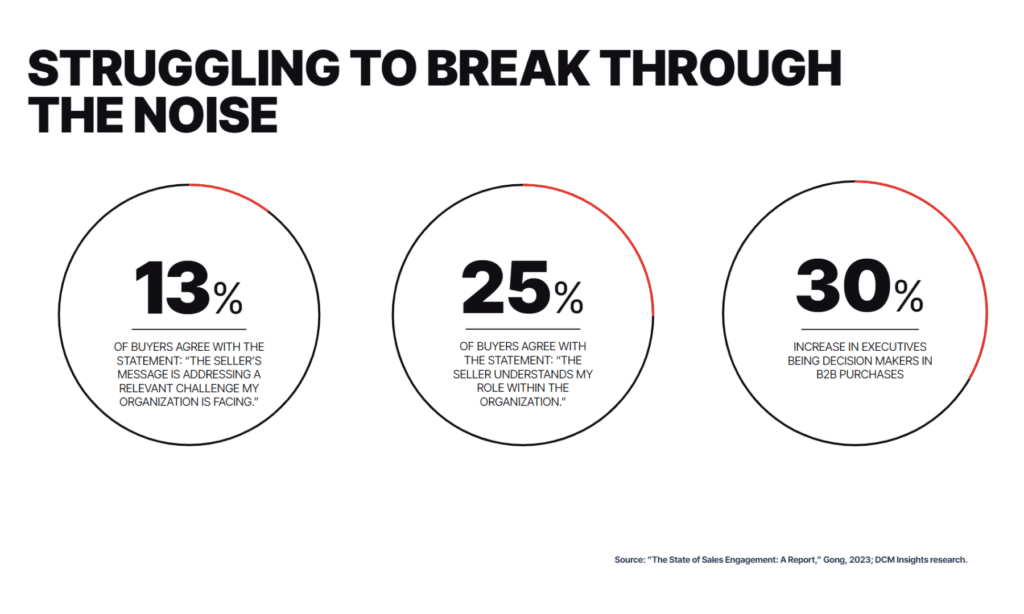 STRUGGLING TO BREAK THROUGH THE NOISE

13%

OF BUYERS AGREE WITH THE STATEMENT: "THE SELLER'S MESSAGE IS ADDRESSING A RELEVANT CHALLENGE MY ORGANIZATION IS FACING."

25%

OF BUYERS AGREE WITH THE STATEMENT: "THE SELLER UNDERSTANDS MY ROLE WITHIN THE ORGANIZATION."

30%

INCREASE IN EXECUTIVES BEING DECISION MAKERS IN B2B PURCHASES

Source: "The State of Sales Engagement: A Report," Gong, 2023; DCM Insights research.